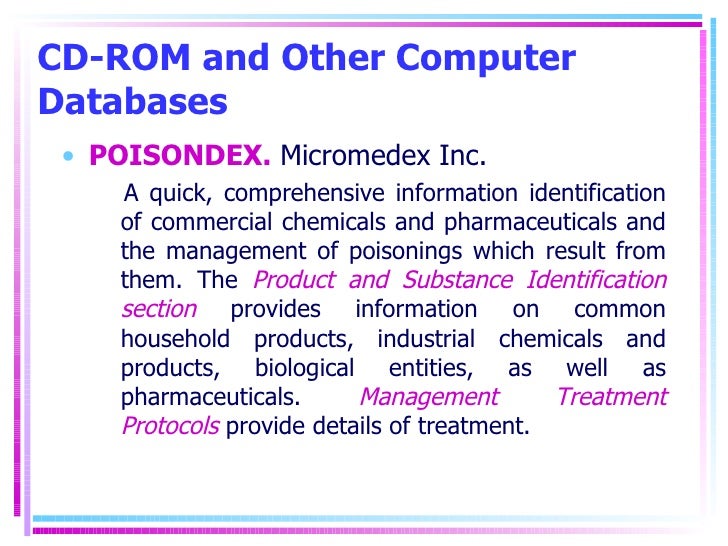 CD-ROM and Other Computer Databases

• POISONDEX. Micromedex Inc.

A quick, comprehensive information identification of commercial chemicals and pharmaceuticals and the management of poisonings which result from them. The Product and Substance Identification section provides information on common household products, industrial chemicals and products, biological entities, as well as pharmaceuticals. Management Treatment Protocols provide details of treatment.